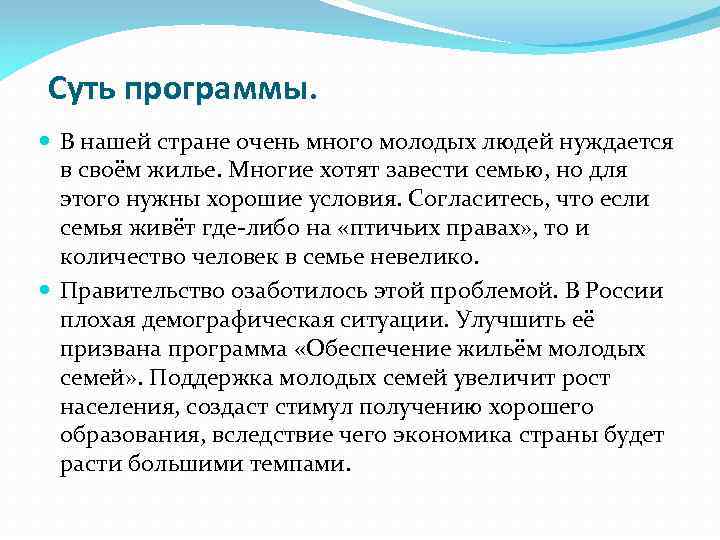 Суть программы.

В нашей стране очень много молодых людей нуждается в своём жилье. Многие хотят завести семью, но для этого нужны хорошие условия. Согласитесь, что если семья живёт где-либо на «птичьих правах», то и количество человек в семье невелико.

Правительство озаботилось этой проблемой. В России плохая демографическая ситуации. Улучшить её призвана программа «Обеспечение жильём молодых семей». Поддержка молодых семей увеличит рост населения, создаст стимул получению хорошего образования, вследствие чего экономика страны будет расти большими темпами.